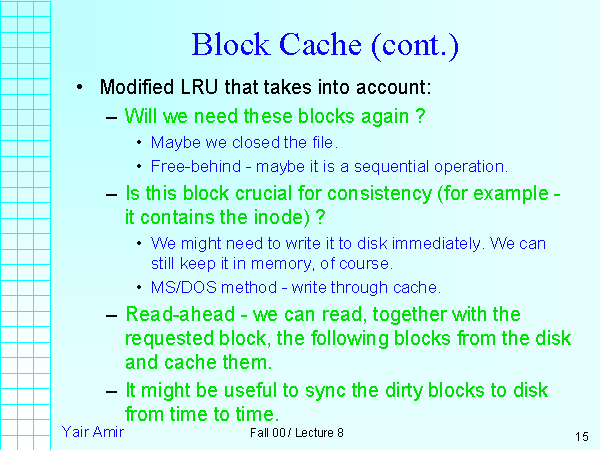 Block Cache (cont.)

• Modified LRU that takes into account:

– Will we need these blocks again ?

• Maybe we closed the file.

• Free-behind - maybe it is a sequential operation.

– Is this block crucial for consistency (for example - it contains the inode) ?

• We might need to write it to disk immediately. We can still keep it in memory, of course.

• MS/DOS method - write through cache.

– Read-ahead - we can read, together with the requested block, the following blocks from the disk and cache them.

– It might be useful to sync the dirty blocks to disk from time to time.

Yair Amir

Fall 00 / Lecture 8

15